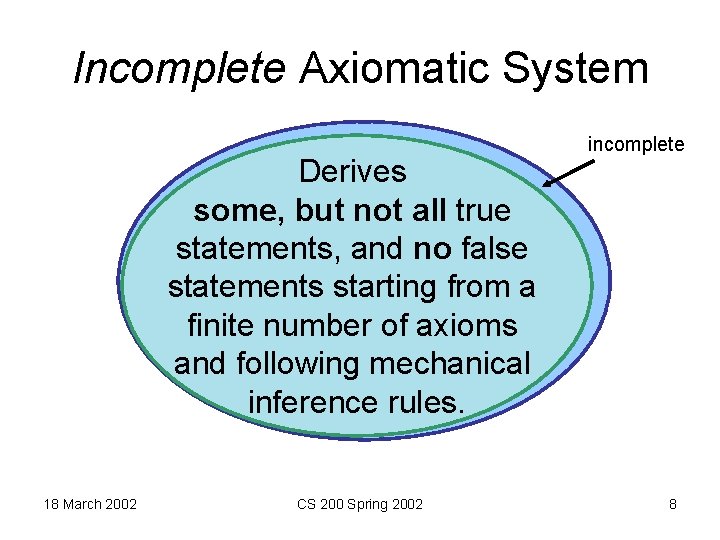 Incomplete Axiomatic System

incomplete

Derives some, but not all true statements, and no false statements starting from a finite number of axioms and following mechanical inference rules.

18 March 2002

CS 200 Spring 2002

8